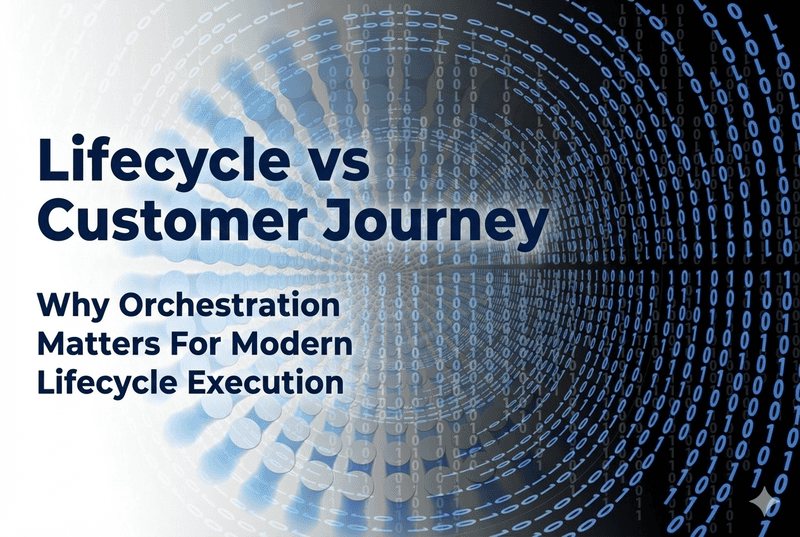 Lifecycle vs Customer Journey

Why Orchestration Matters For Modern Lifecycle Execution